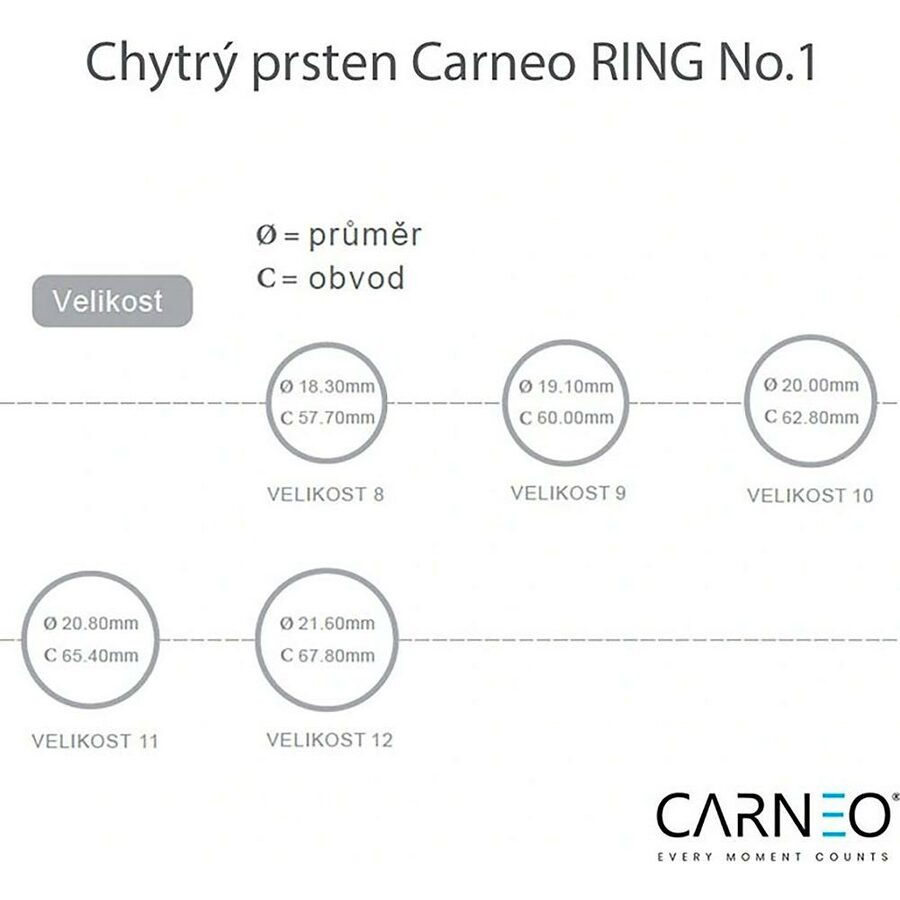 Chytrý prsten Carneo RING No.1

Ø = průměr
C = obvod

Velikost

Ø 18.30mm
C 57.70mm
VELIKOST 8

Ø 19.10mm
C 60.00mm
VELIKOST 9

Ø 20.00mm
C 62.80mm
VELIKOST 10

Ø 20.80mm
C 65.40mm
VELIKOST 11

Ø 21.60mm
C 67.80mm
VELIKOST 12

CARNEO®
EVERY MOMENT COUNTS